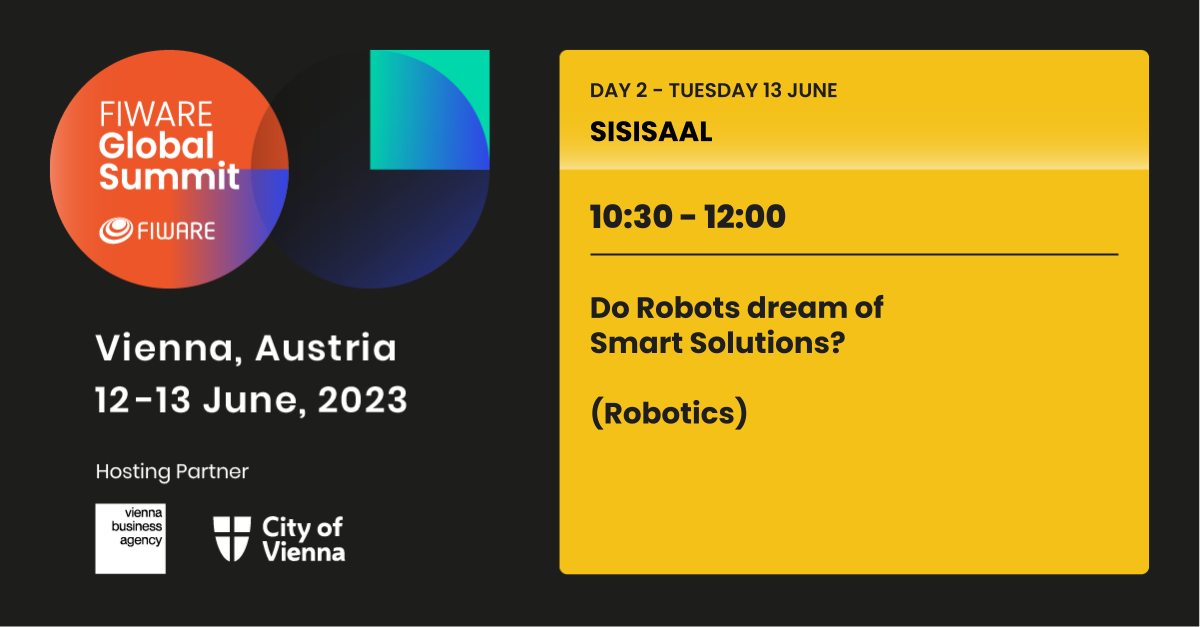 FIWARE Global Summit

FIWARE

Vienna, Austria
12-13 June, 2023

Hosting Partner

vienna business agency

City of Vienna

DAY 2 - TUESDAY 13 JUNE

SISISAAL

10:30 - 12:00

Do Robots dream of Smart Solutions?

(Robotics)